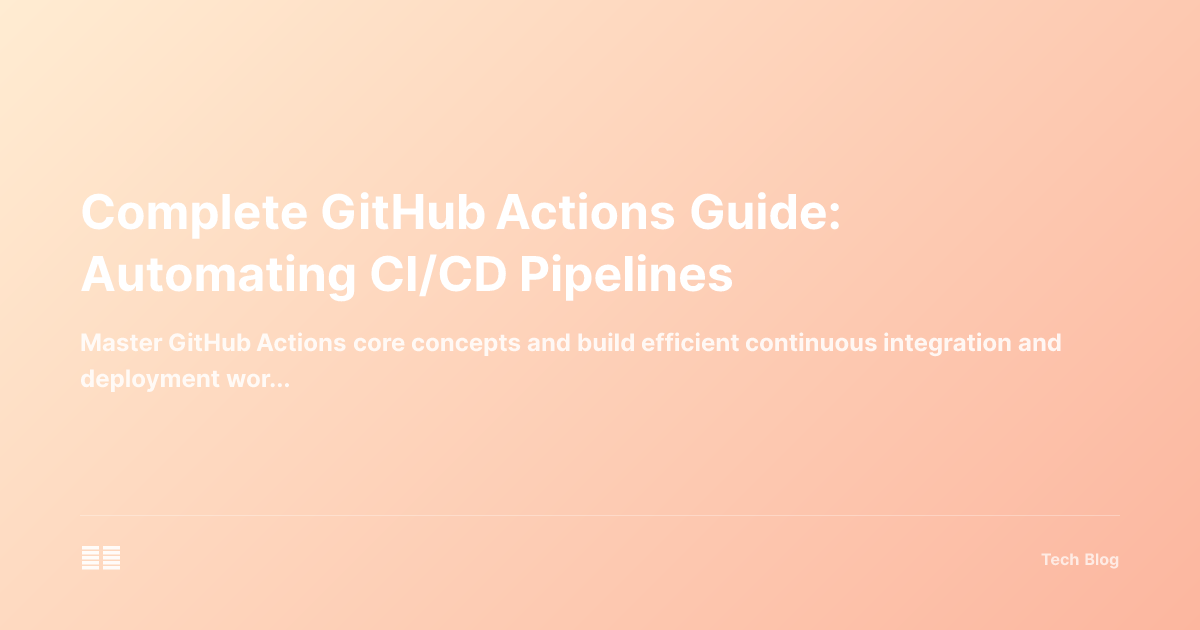 Complete GitHub Actions Guide: Automating CI/CD Pipelines

Master GitHub Actions core concepts and build efficient continuous integration and deployment wor...

Tech Blog